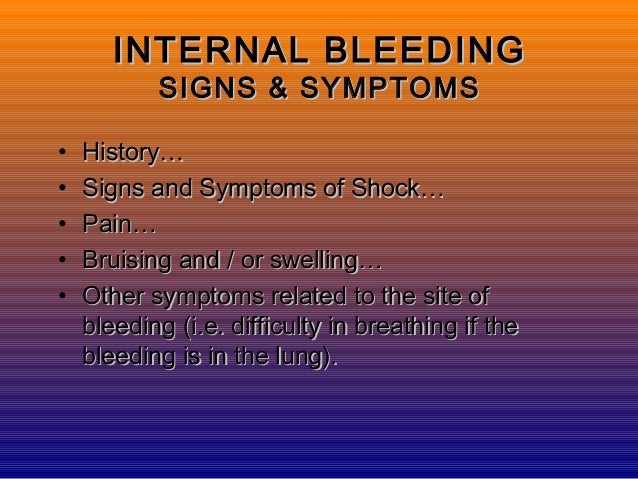 INTERNAL BLEEDING
SIGNS & SYMPTOMS

• History…
• Signs and Symptoms of Shock…
• Pain…
• Bruising and / or swelling…
• Other symptoms related to the site of bleeding (i.e. difficulty in breathing if the bleeding is in the lung).